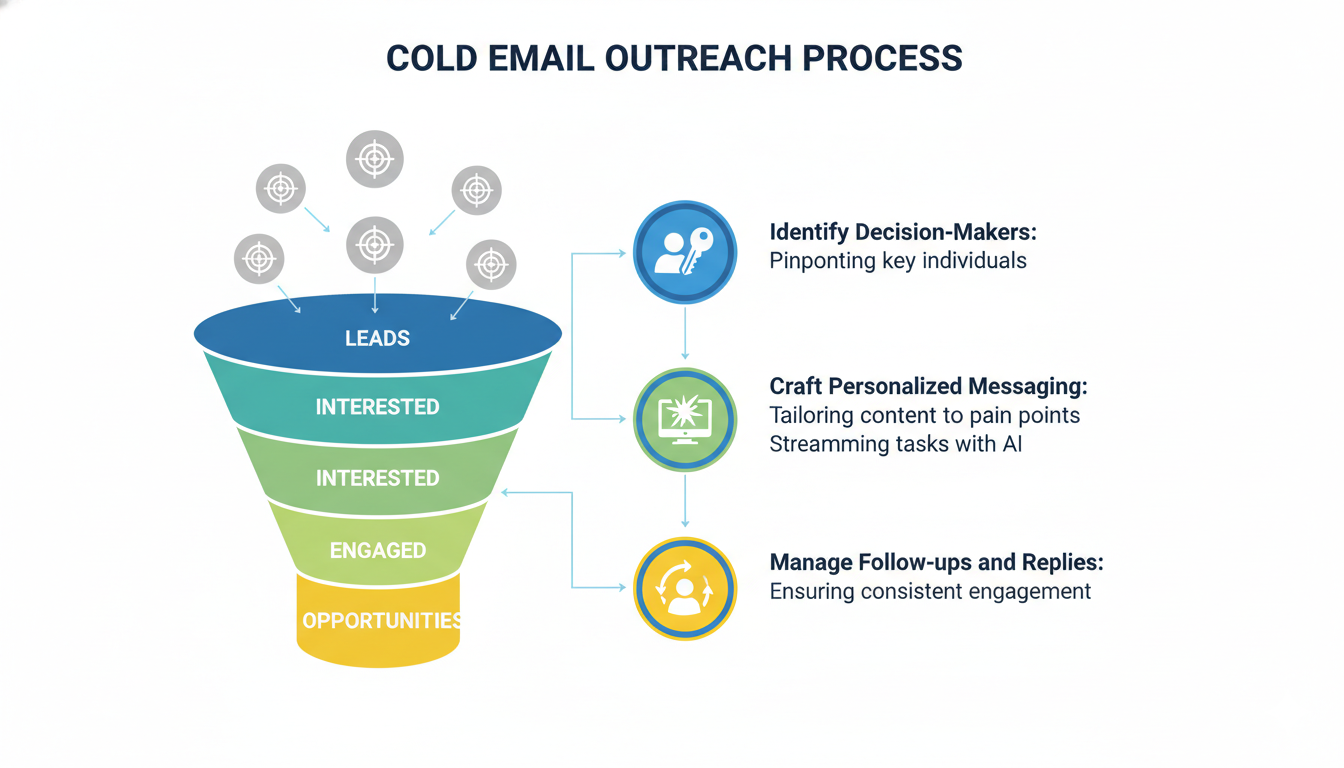 COLD EMAIL OUTREACH PROCESS

LEADS
INTERESTED
INTERESTED
ENGAGED
OPPORTUNITIES

Identify Decision-Makers:
Pinponting key individuals

Craft Personalized Messaging:
Tailoring content to pain points
Streamming tasks with AI

Manage Follow-ups and Replies:
Ensuring consistent engagement